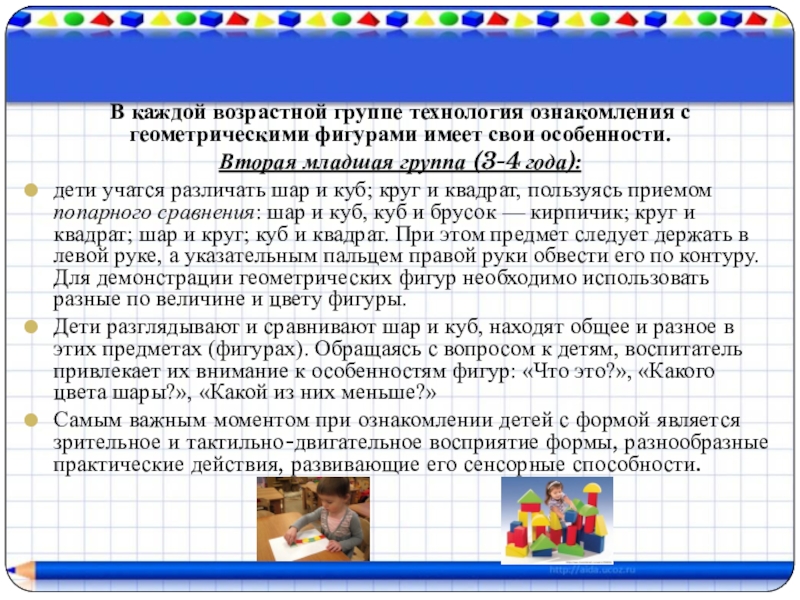 В каждой возрастной группе технология ознакомления с геометрическими фигурами имеет свои особенности.

Вторая младшая группа (3-4 года):

дети учатся различать шар и куб; круг и квадрат, пользуясь приемом попарного сравнения: шар и куб, куб и брусок — кирпичик; круг и квадрат; шар и круг; куб и квадрат. При этом предмет следует держать в левой руке, а указательным пальцем правой руки обвести его по контуру. Для демонстрации геометрических фигур необходимо использовать разные по величине и цвету фигуры.

Дети разглядывают и сравнивают шар и куб, находят общее и разное в этих предметах (фигурах). Обращаясь с вопросом к детям, воспитатель привлекает их внимание к особенностям фигур: «Что это?», «Какого цвета шары?», «Какой из них меньше?»

Самым важным моментом при ознакомлении детей с формой является зрительное и тактильно-двигательное восприятие формы, разнообразные практические действия, развивающие его сенсорные способности.

http://aida.ucoz.ru